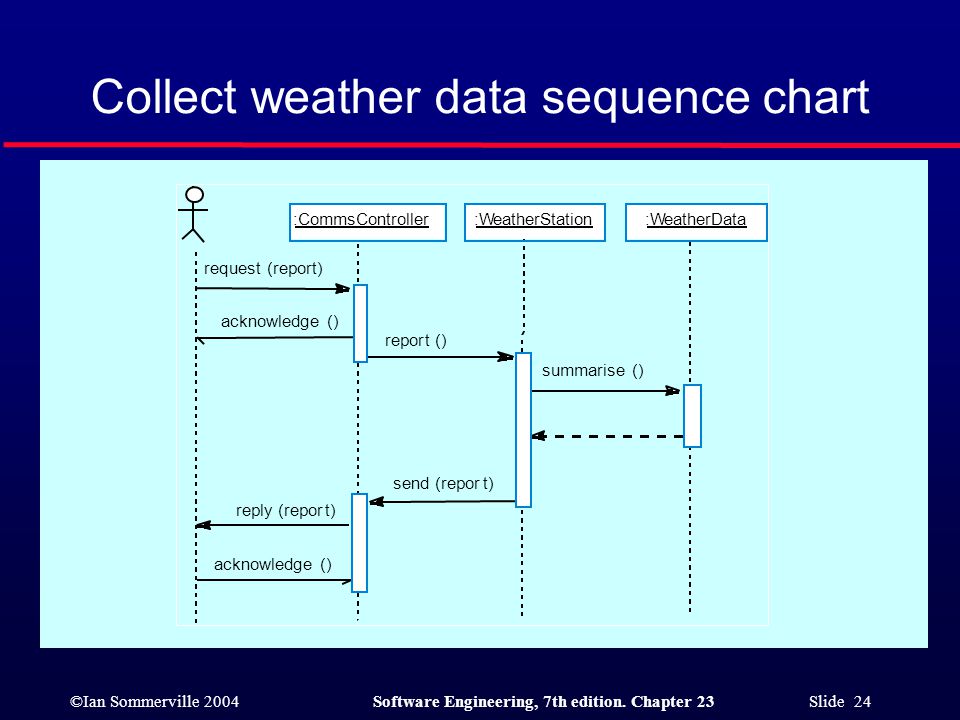 Collect weather data sequence chart

:CommsController

:WeatherStation

:WeatherData

request (report)

acknowledge ()

report ()

summarise ()

send (report)

reply (report)

acknowledge ()

©Ian Sommerville 2004

Software Engineering, 7th edition. Chapter 23

Slide 24